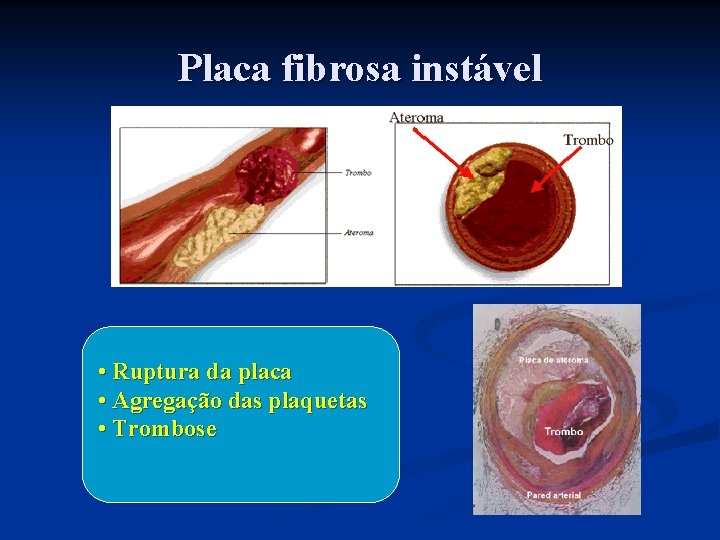 Placa fibrosa instável

Trombo
Ateroma

Ateroma
Trombo

• Ruptura da placa
• Agregação das plaquetas
• Trombose

Placa de ateroma
Trombo
Pared arterial